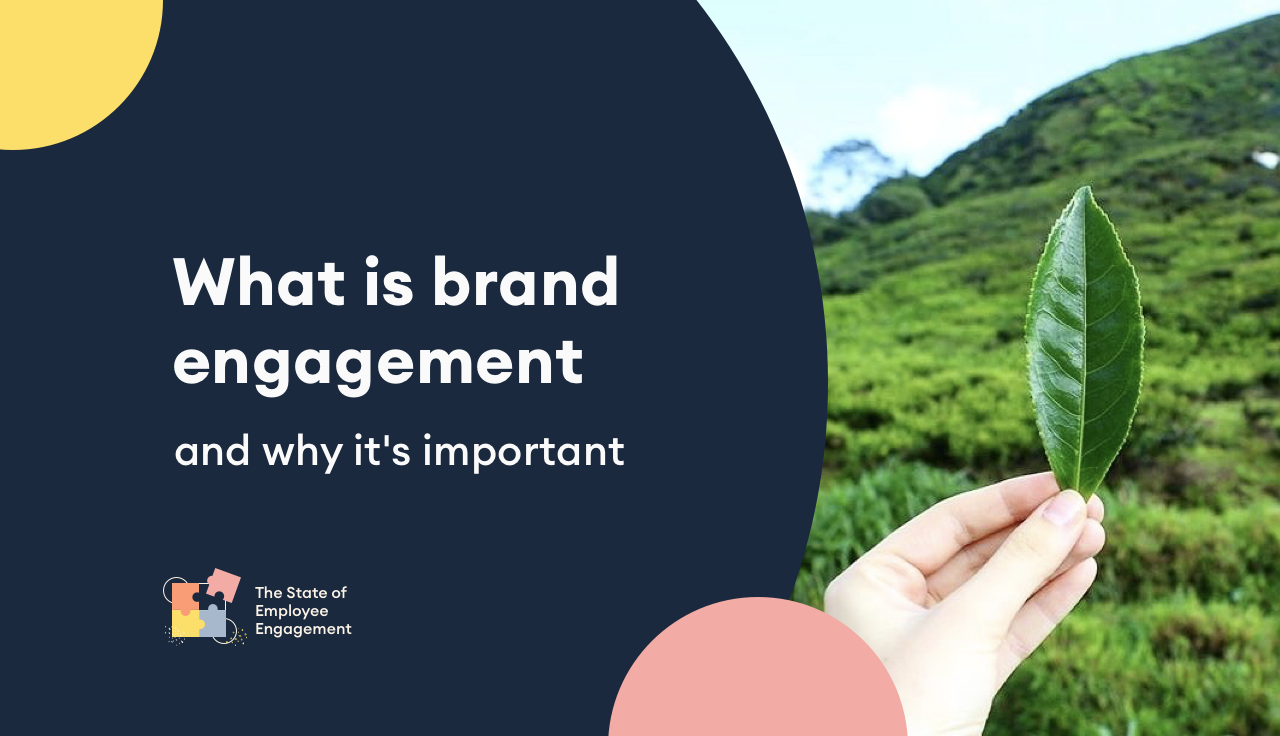 What is brand engagement

and why it's important

The State of Employee Engagement